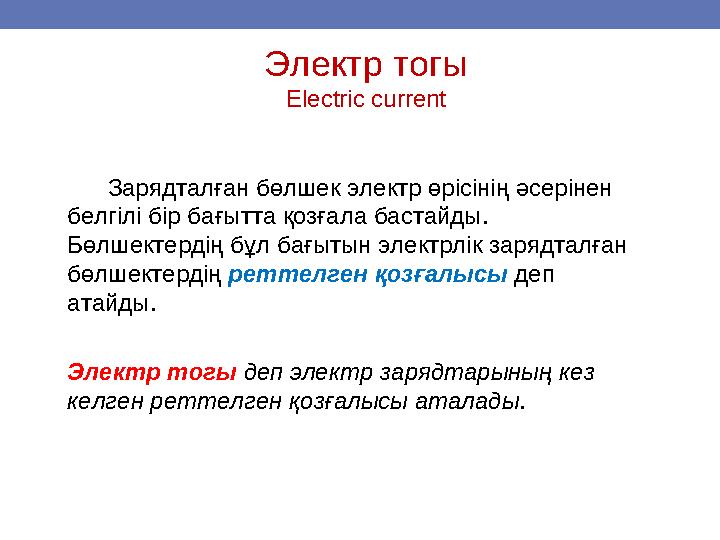 Электр тогы
Electric current

Зарядталған бөлшек электр өрісінің әсерінен белгілі бір бағытта қозғала бастайды. Бөлшектердің бұл бағытын электрлік зарядталған бөлшектердің реттелген қозғалысы деп атайды.

Электр тогы деп электр зарядтарының кез келген реттелген қозғалысы аталады.